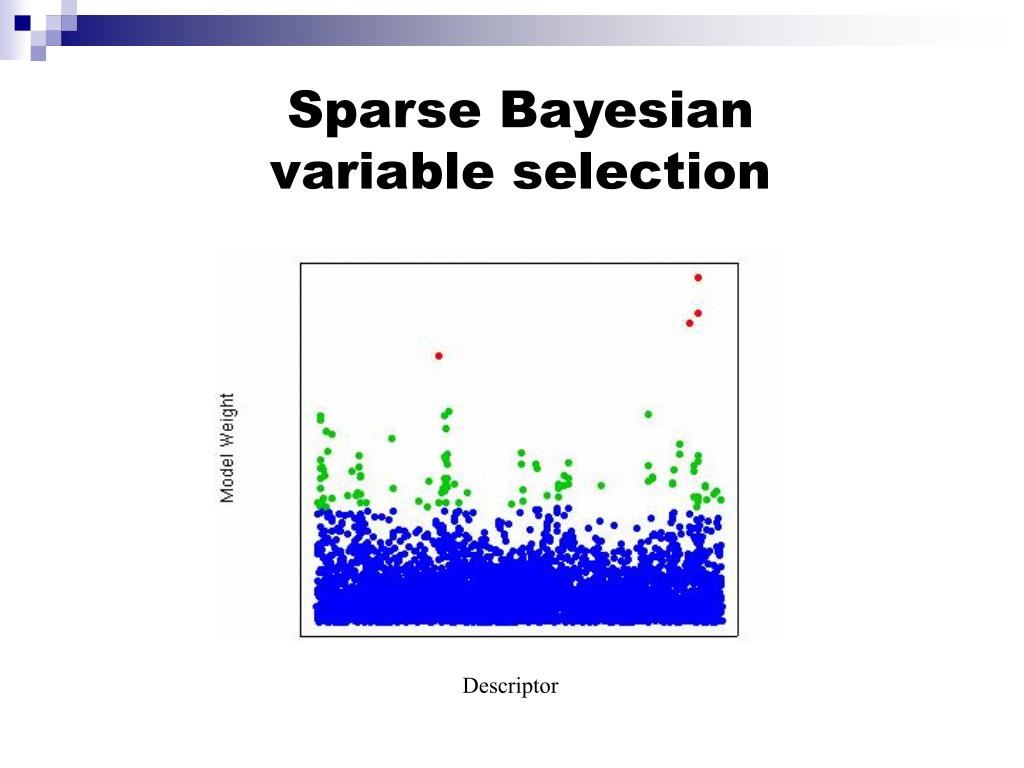 Sparse Bayesian variable selection

Model Weight

Descriptor